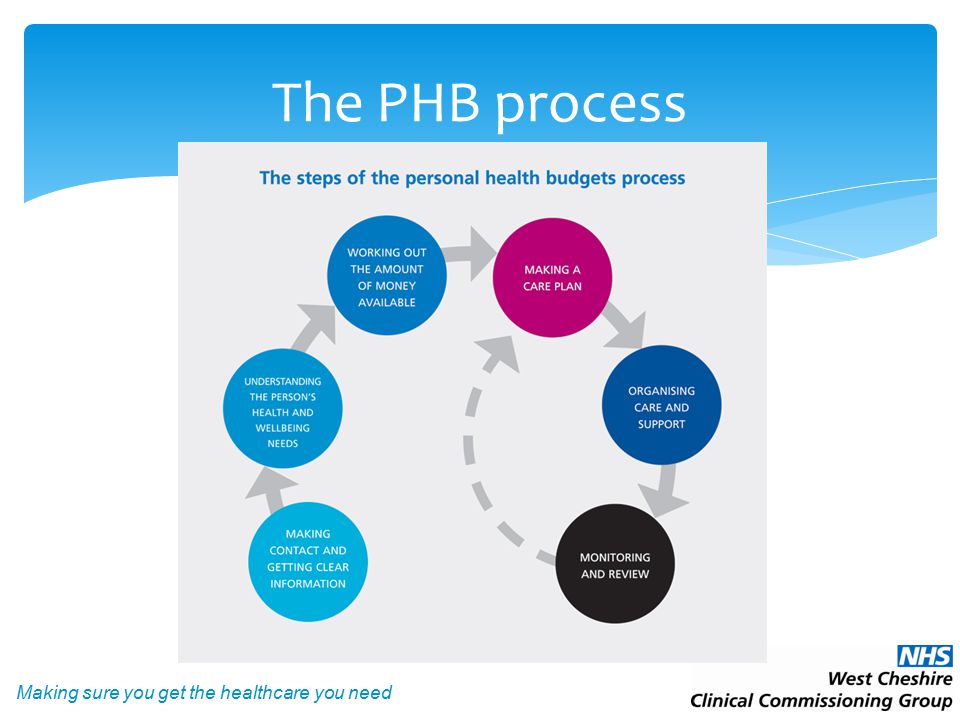 The PHB process

The steps of the personal health budgets process

MAKING CONTACT AND GETTING CLEAR INFORMATION

UNDERSTANDING THE PERSON'S HEALTH AND WELLBEING NEEDS

WORKING OUT THE AMOUNT OF MONEY AVAILABLE

MAKING A CARE PLAN

ORGANISING CARE AND SUPPORT

MONITORING AND REVIEW

Making sure you get the healthcare you need

NHS
West Cheshire
Clinical Commissioning Group